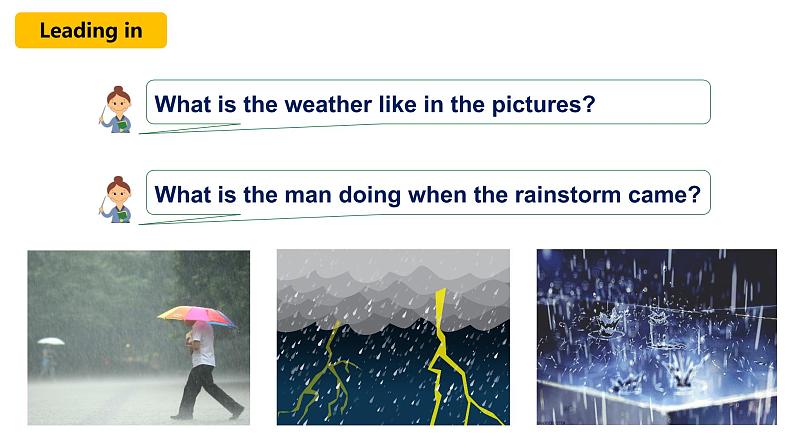 Leading in

What is the weather like in the pictures?

What is the man doing when the rainstorm came?